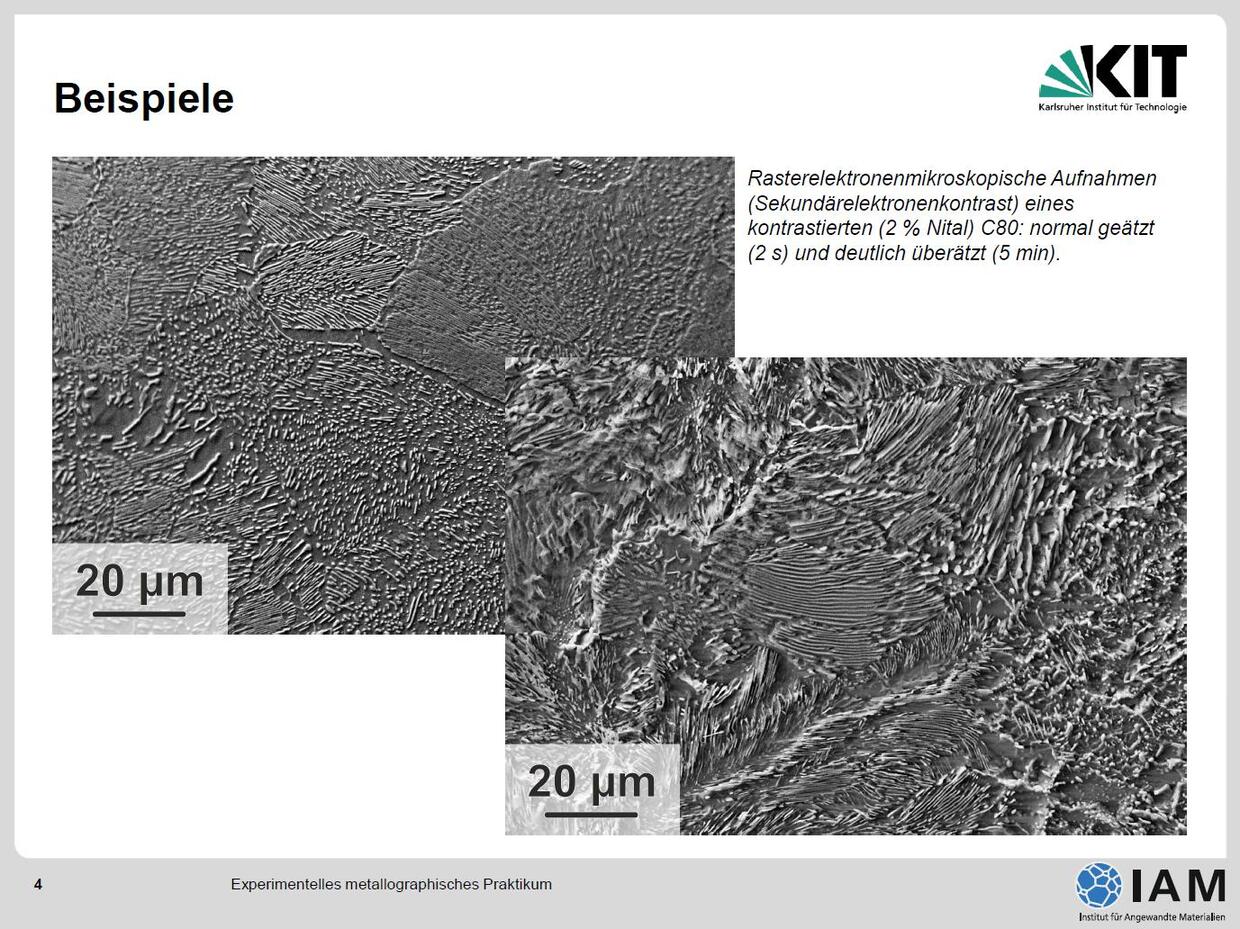 Beispiele

KIT
Karlsruher Institut für Technologie

Rasterelektronenmikroskopische Aufnahmen (Sekundärelektronenkontrast) eines kontrastierten (2 % Nital) C80: normal geätzt (2 s) und deutlich überätzt (5 min).

20 µm

20 µm

4

Experimentelles metallographisches Praktikum

IAM
Institut für Angewandte Materialien